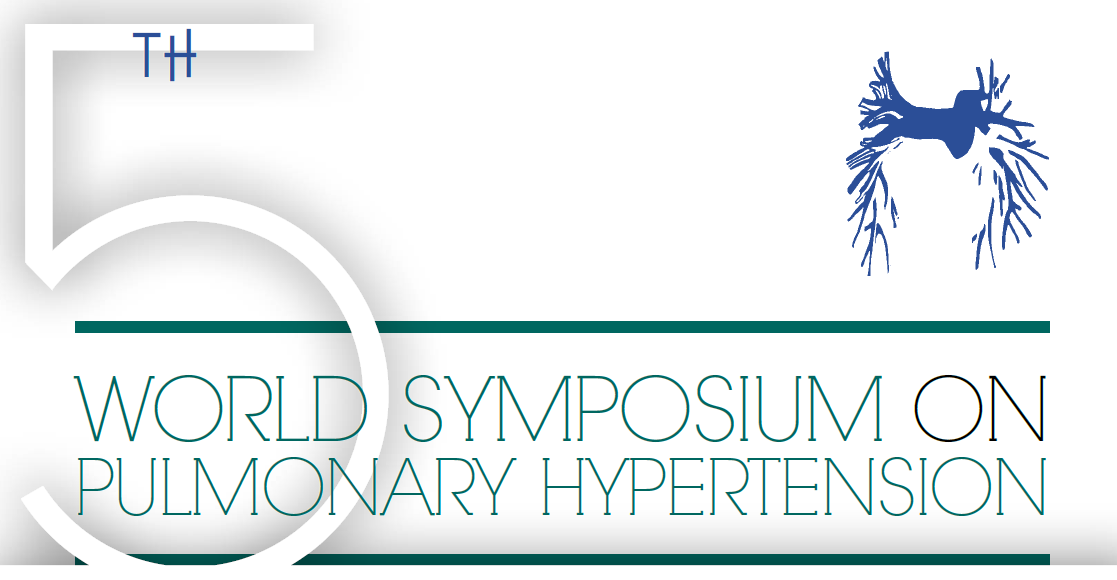 5TH

WORLD SYMPOSIUM ON PULMONARY HYPERTENSION